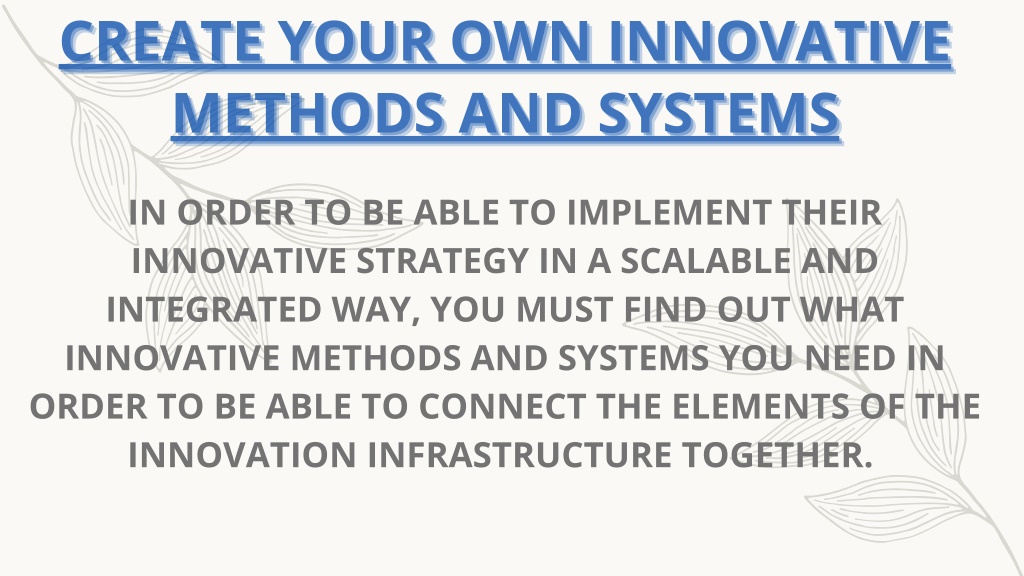 CREATE YOUR OWN INNOVATIVE METHODS AND SYSTEMS

IN ORDER TO BE ABLE TO IMPLEMENT THEIR INNOVATIVE STRATEGY IN A SCALABLE AND INTEGRATED WAY, YOU MUST FIND OUT WHAT INNOVATIVE METHODS AND SYSTEMS YOU NEED IN ORDER TO BE ABLE TO CONNECT THE ELEMENTS OF THE INNOVATION INFRASTRUCTURE TOGETHER.